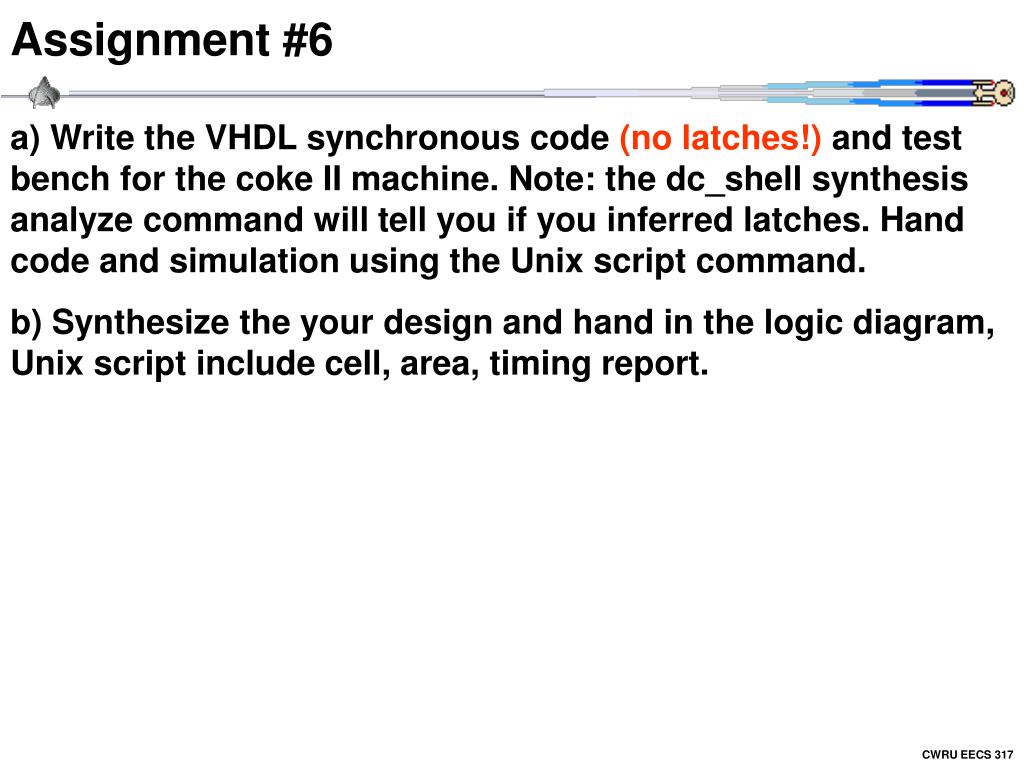 Assignment #6

a) Write the VHDL synchronous code (no latches!) and test bench for the coke II machine. Note: the dc_shell synthesis analyze command will tell you if you inferred latches. Hand code and simulation using the Unix script command.

b) Synthesize the your design and hand in the logic diagram, Unix script include cell, area, timing report.

CWRU EECS 317